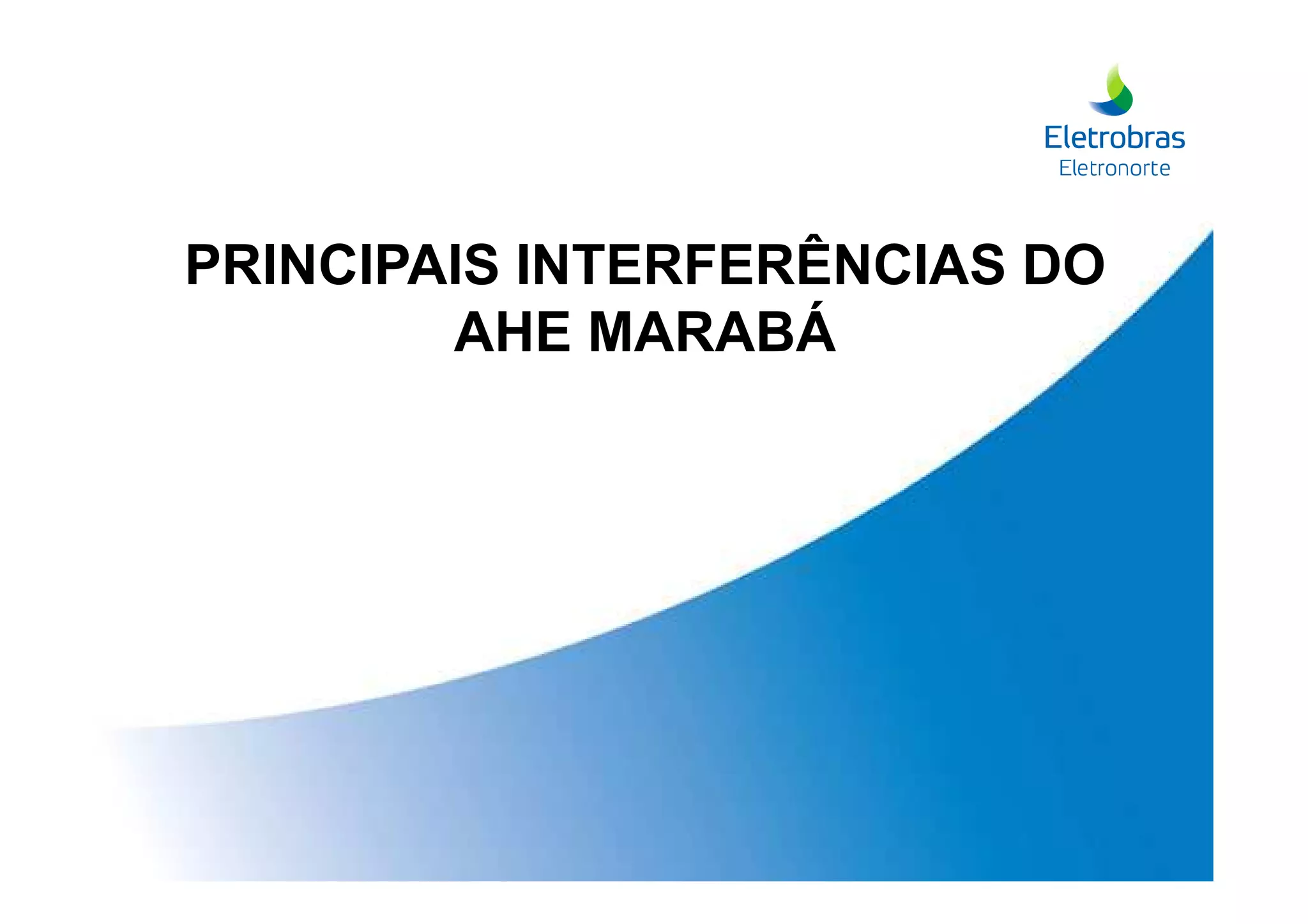 Eletrobras
Eletronorte

PRINCIPAIS INTERFERÊNCIAS DO AHE MARABÁ